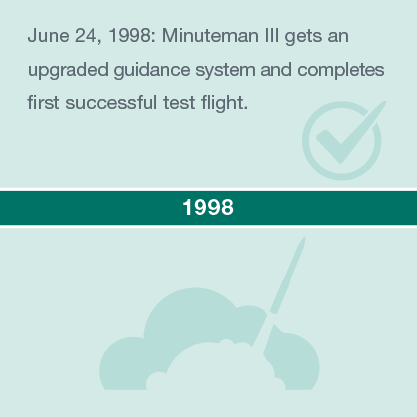 June 24, 1998: Minuteman III gets an upgraded guidance system and completes first successful test flight.

1998